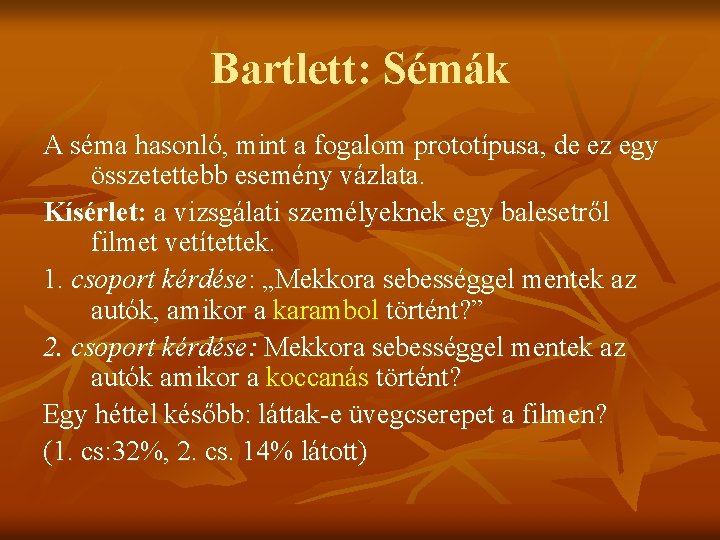 Bartlett: Sémák

A séma hasonló, mint a fogalom prototípusa, de ez egy összetettebb esemény vázlata.

Kísérlet: a vizsgálati személyeknek egy balesetről filmet vetítettek.

1. csoport kérdése: „Mekkora sebességgel mentek az autók, amikor a karambol történt?”

2. csoport kérdése: Mekkora sebességgel mentek az autók amikor a koccanás történt?

Egy héttel később: láttak-e üvegcserepet a filmen?

(1. cs:32%, 2. cs. 14% látott)